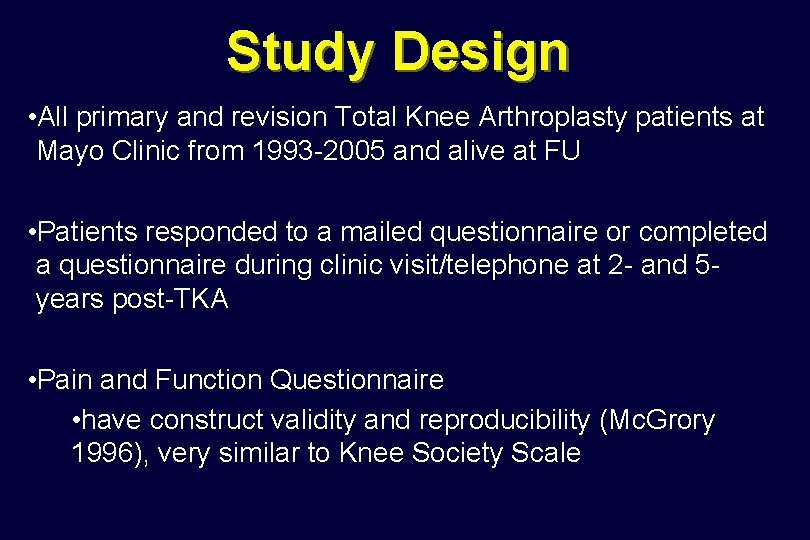 Study Design

•All primary and revision Total Knee Arthroplasty patients at Mayo Clinic from 1993-2005 and alive at FU

•Patients responded to a mailed questionnaire or completed a questionnaire during clinic visit/telephone at 2- and 5-years post-TKA

•Pain and Function Questionnaire

•have construct validity and reproducibility (McGrory 1996), very similar to Knee Society Scale